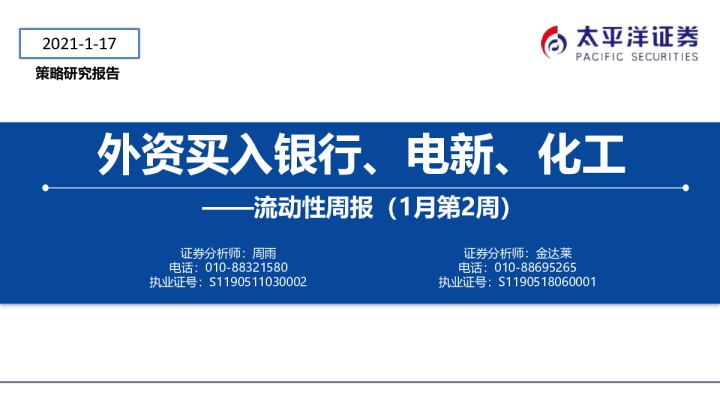 2021-1-17

策略研究报告

太平洋证券
PACIFIC SECURITIES

外资买入银行、电新、化工

——流动性周报（1月第2周）

证券分析师：周雨
电话：010-88321580
执业证号：S1190511030002

证券分析师：金达莱
电话：010-88695265
执业证号：S1190518060001